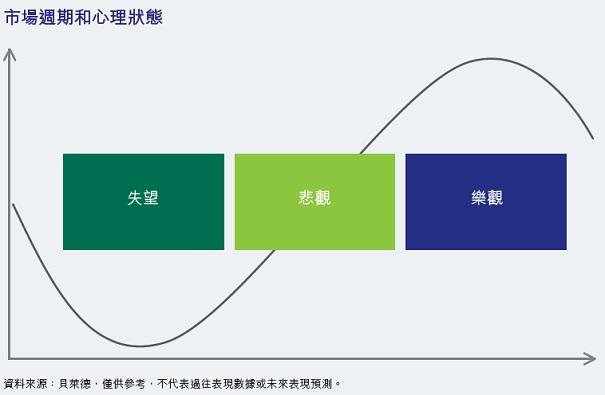 市場週期和心理狀態

失望

悲觀

樂觀

資料來源：貝萊德，僅供參考，不代表過往表現數據或未來表現預測。